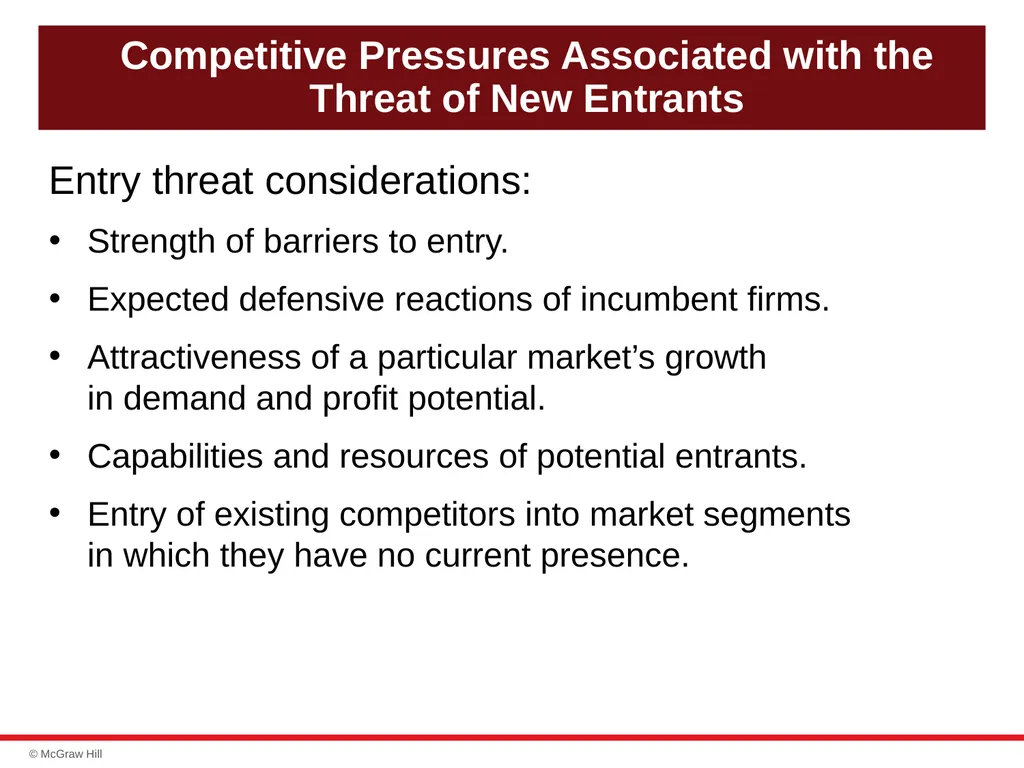 Competitive Pressures Associated with the Threat of New Entrants

Entry threat considerations:

• Strength of barriers to entry.

• Expected defensive reactions of incumbent firms.

• Attractiveness of a particular market’s growth in demand and profit potential.

• Capabilities and resources of potential entrants.

• Entry of existing competitors into market segments in which they have no current presence.

© McGraw Hill